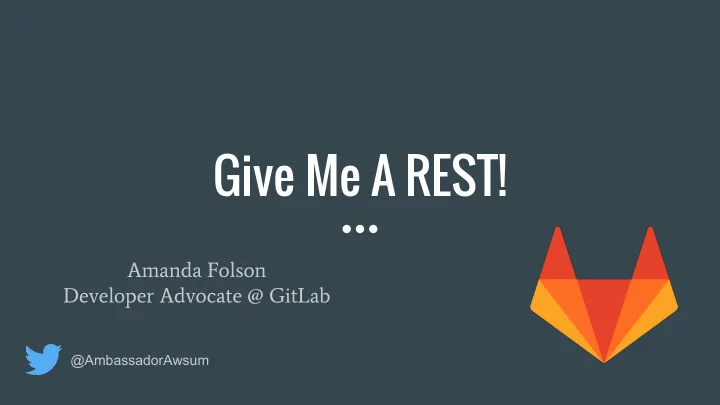 Give Me A REST!

Amanda Folson
Developer Advocate @ GitLab

@AmbassadorAwsum